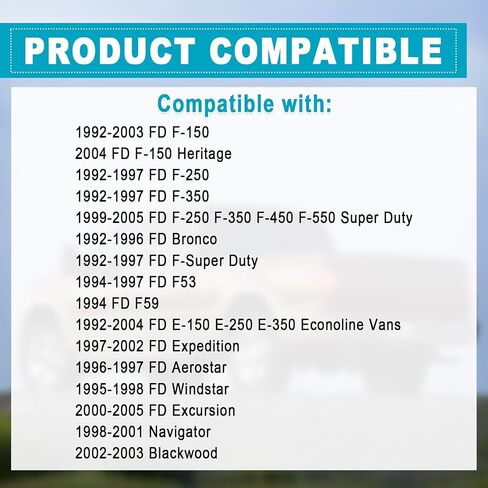 PRODUCT COMPATIBLE

Compatible with:

1992-2003 FD F-150
2004 FD F-150 Heritage
1992-1997 FD F-250
1992-1997 FD F-350
1999-2005 FD F-250 F-350 F-450 F-550 Super Duty
1992-1996 FD Bronco
1992-1997 FD F-Super Duty
1994-1997 FD F53
1994 FD F59
1992-2004 FD E-150 E-250 E-350 Econoline Vans
1997-2002 FD Expedition
1996-1997 FD Aerostar
1995-1998 FD Windstar
2000-2005 FD Excursion
1998-2001 Navigator
2002-2003 Blackwood